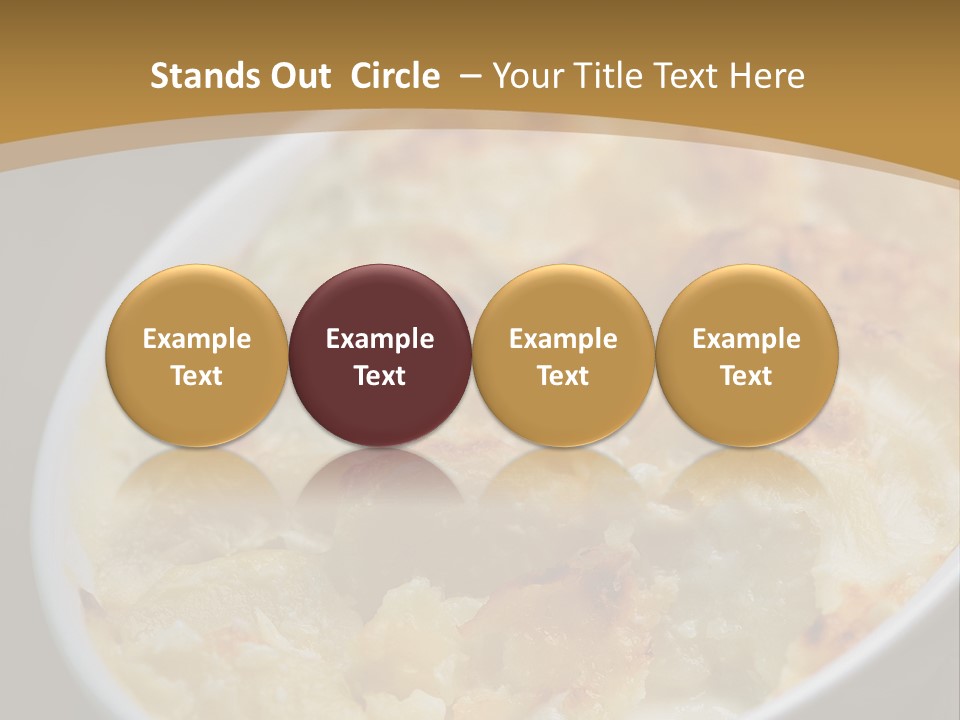 Stands Out Circle – Your Title Text Here

Example Text

Example Text

Example Text

Example Text